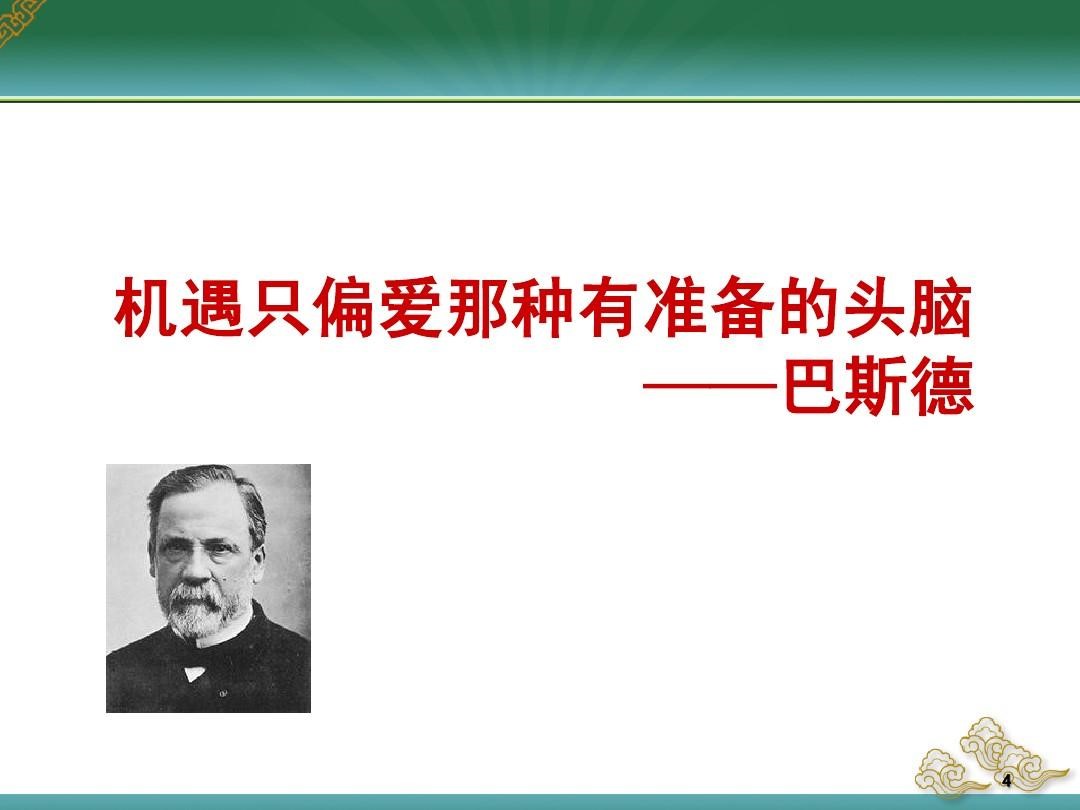 机遇只偏爱那种有准备的头脑
——巴斯德

4